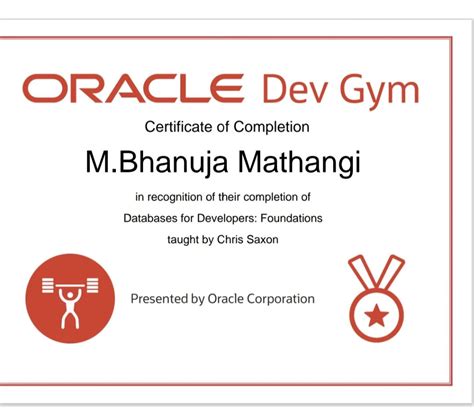 ORACLE Dev Gym

Certificate of Completion

M.Bhanuja Mathangi

in recognition of their completion of

Databases for Developers: Foundations

taught by Chris Saxon

Presented by Oracle Corporation